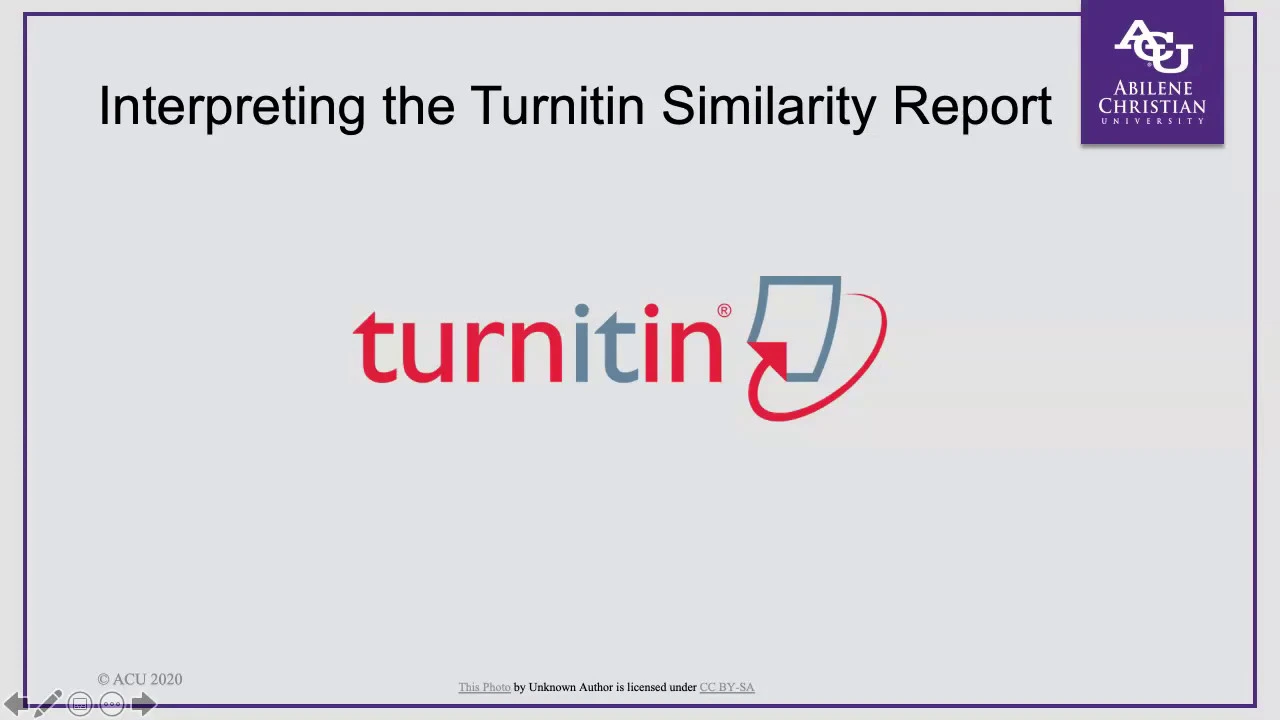 Interpreting the Turnitin Similarity Report

ACU
ABILENE CHRISTIAN UNIVERSITY

turnitin®

© ACU 2020

This Photo by Unknown Author is licensed under CC BY-SA